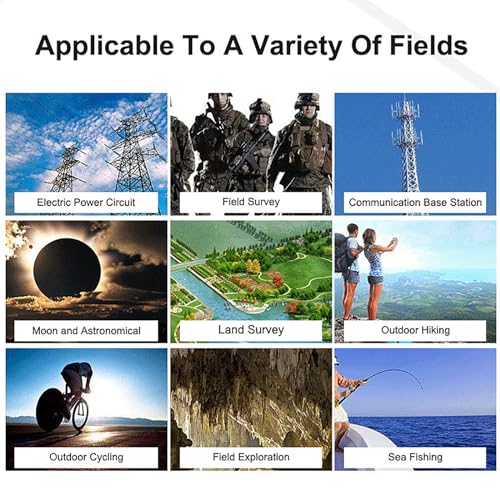 Applicable To A Variety Of Fields

Electric Power Circuit

Field Survey

Communication Base Station

Moon and Astronomical

Land Survey

Outdoor Hiking

Outdoor Cycling

Field Exploration

Sea Fishing